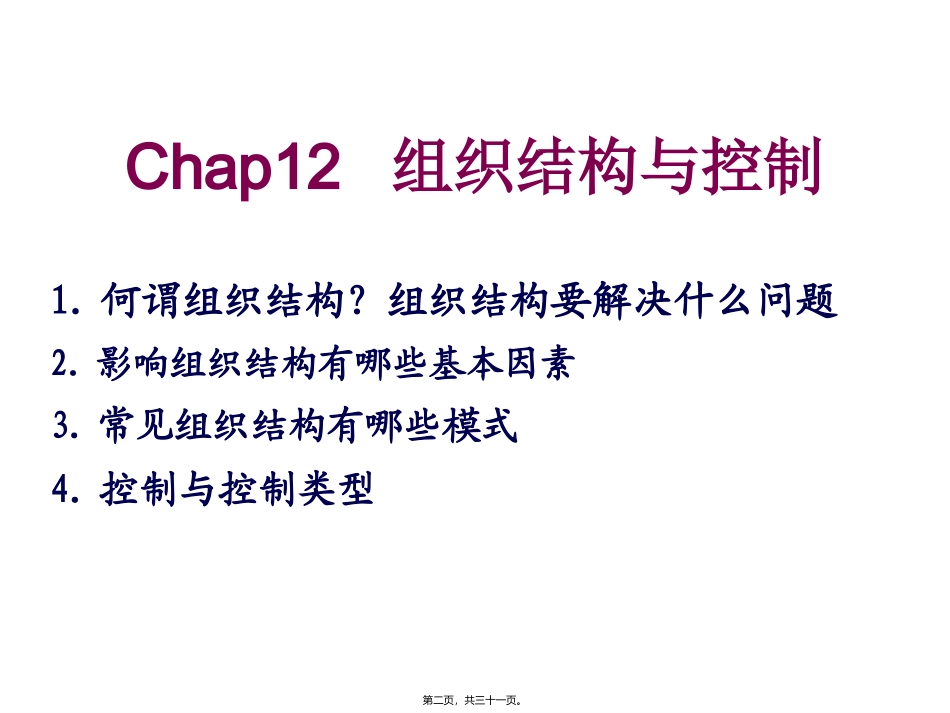 Chap12 组织结构与控制

1. 何谓组织结构？组织结构要解决什么问题

2. 影响组织结构有哪些基本因素

3. 常见组织结构有哪些模式

4. 控制与控制类型

第二页，共三十一页。